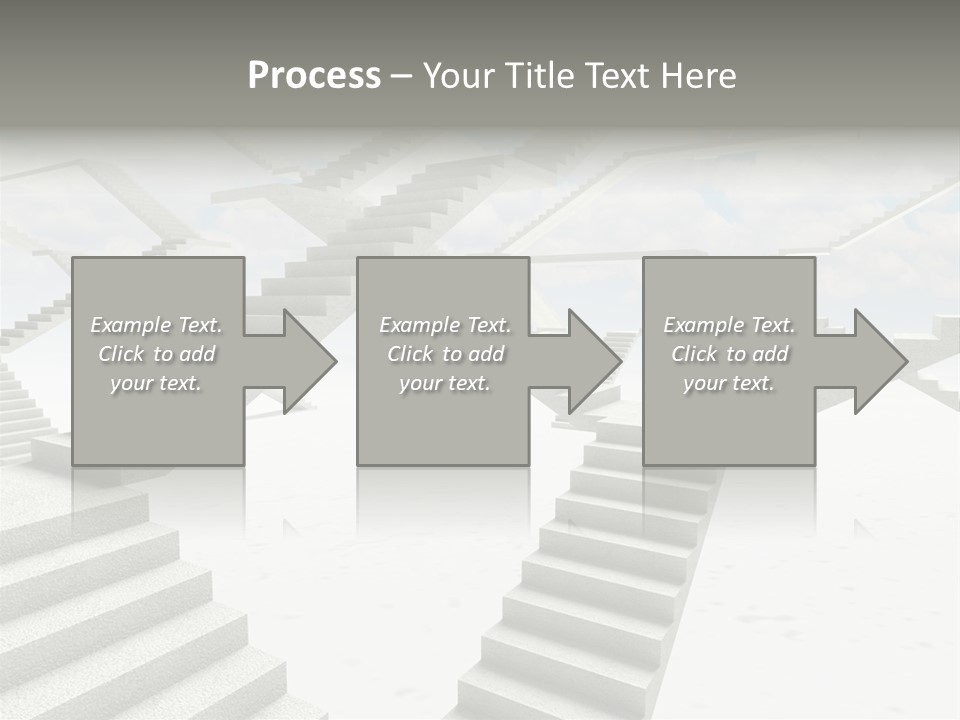 Process – Your Title Text Here

Example Text. Click to add your text.

Example Text. Click to add your text.

Example Text. Click to add your text.